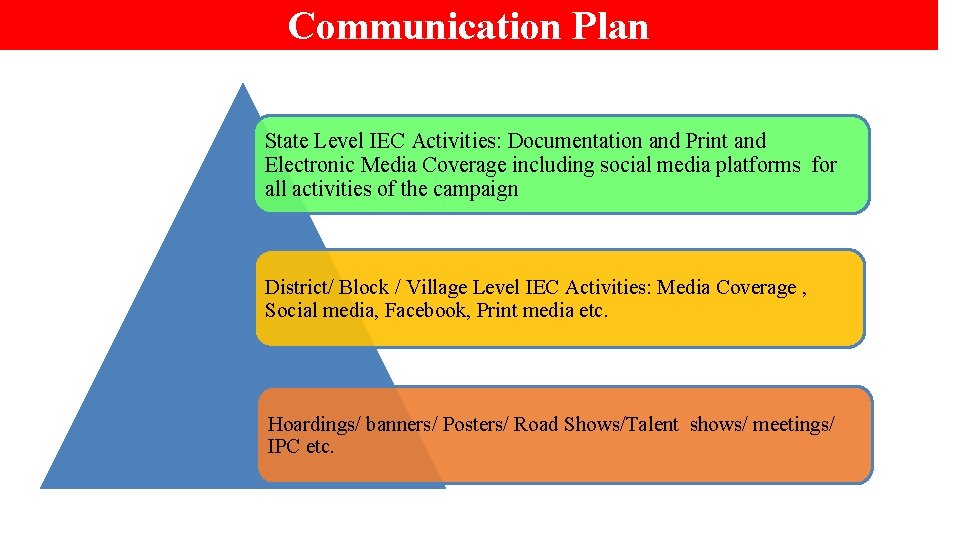 Communication Plan

State Level IEC Activities: Documentation and Print and Electronic Media Coverage including social media platforms for all activities of the campaign

District/ Block / Village Level IEC Activities: Media Coverage , Social media, Facebook, Print media etc.

Hoardings/ banners/ Posters/ Road Shows/Talent shows/ meetings/ IPC etc.